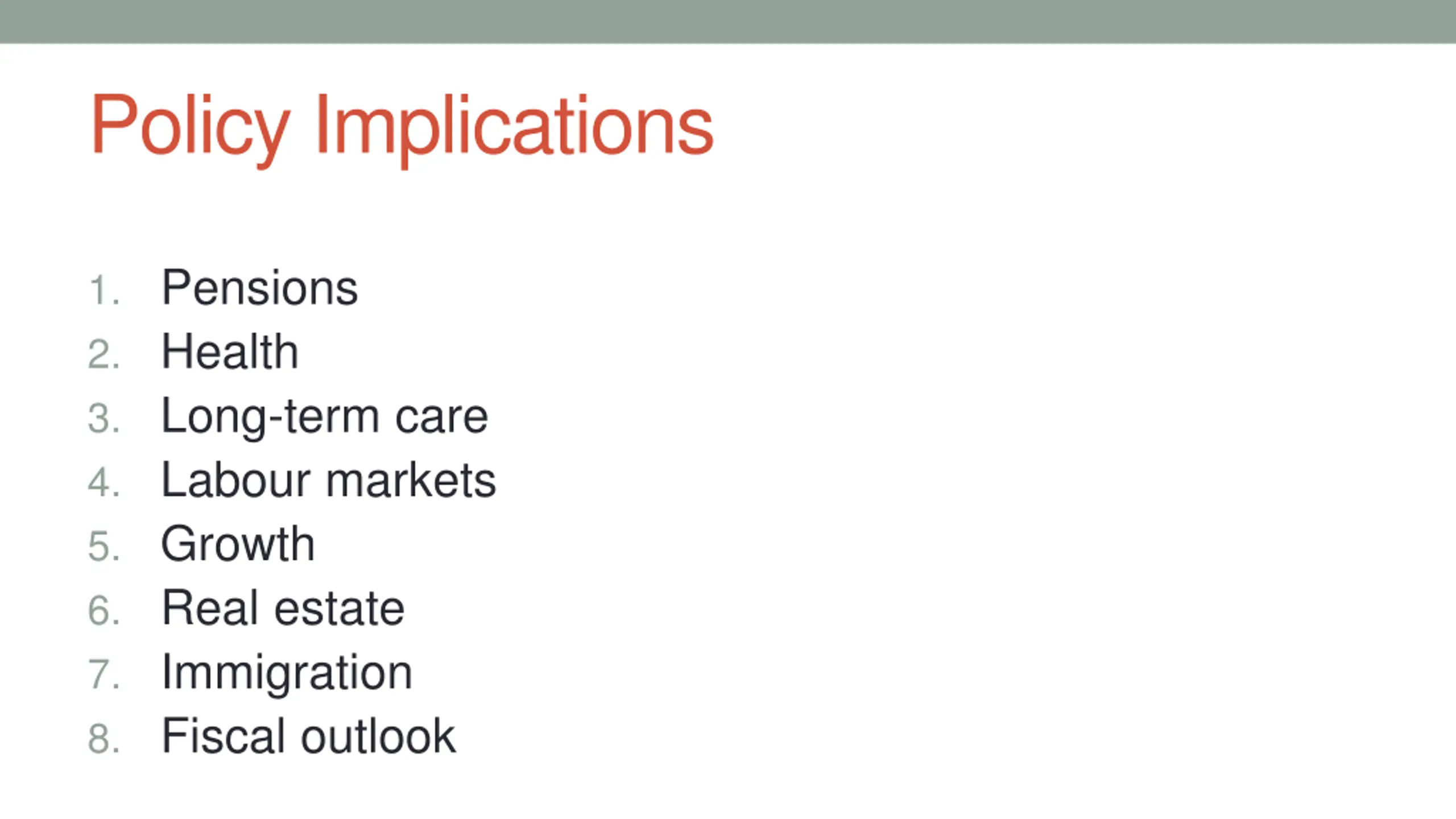 Policy Implications

1. Pensions
2. Health
3. Long-term care
4. Labour markets
5. Growth
6. Real estate
7. Immigration
8. Fiscal outlook